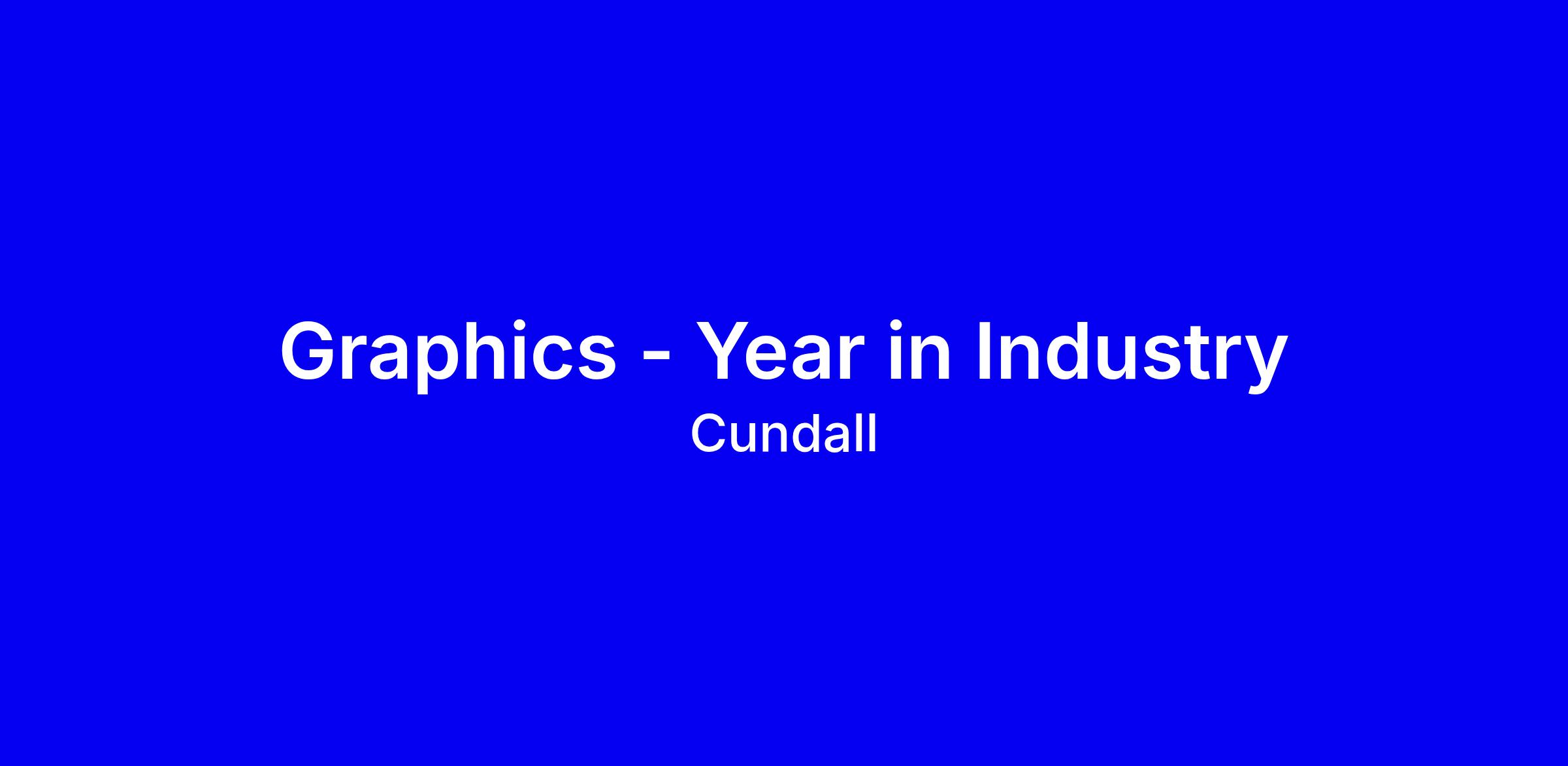 Graphics - Year in Industry
Cundall